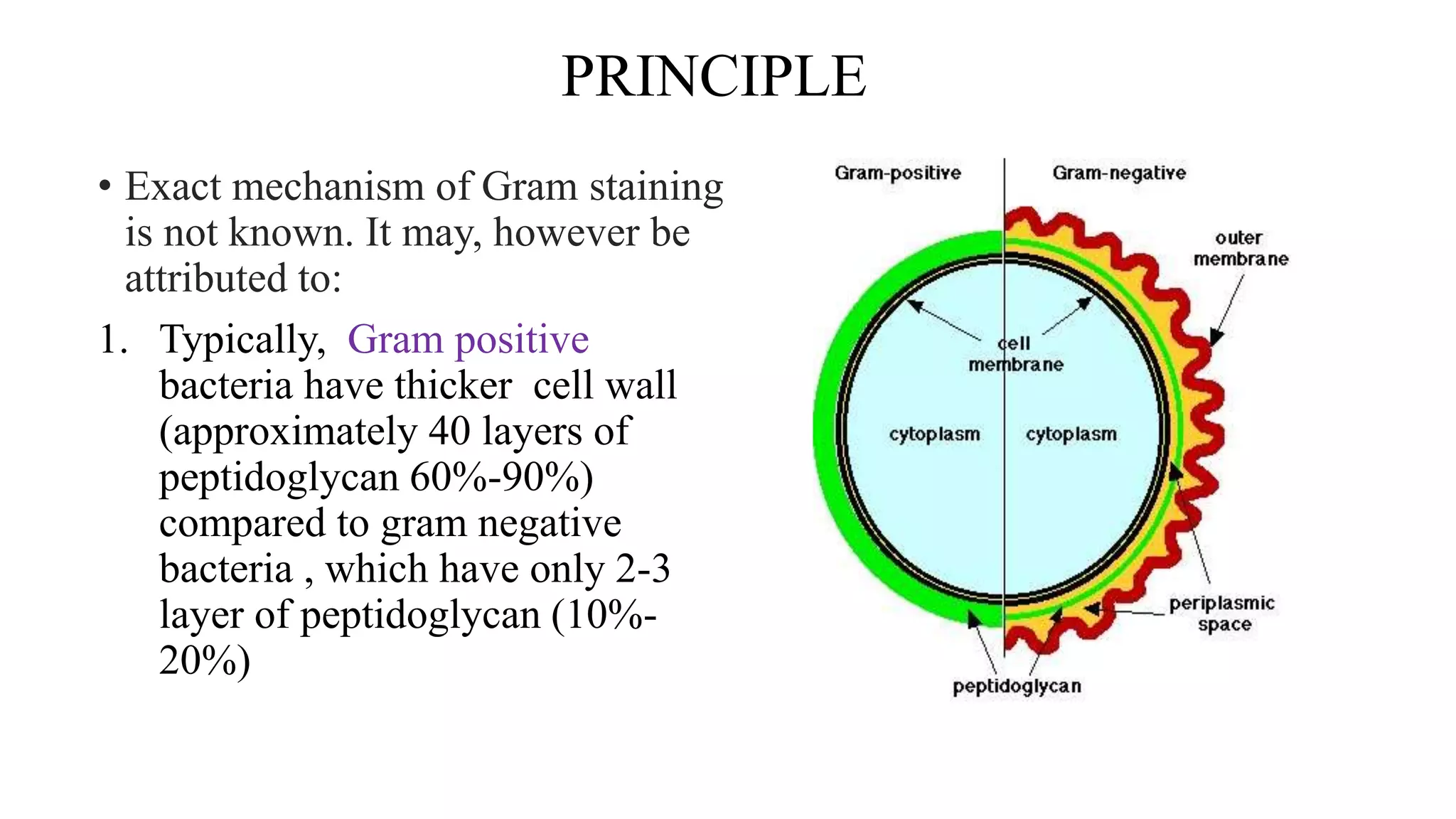 PRINCIPLE

• Exact mechanism of Gram staining is not known. It may, however be attributed to:

1. Typically, Gram positive bacteria have thicker cell wall (approximately 40 layers of peptidoglycan 60%-90%) compared to gram negative bacteria , which have only 2-3 layer of peptidoglycan (10%-20%)

Gram-positive
Gram-negative
outer membrane
cell membrane
cytoplasm
cytoplasm
periplasmic space
peptidoglycan